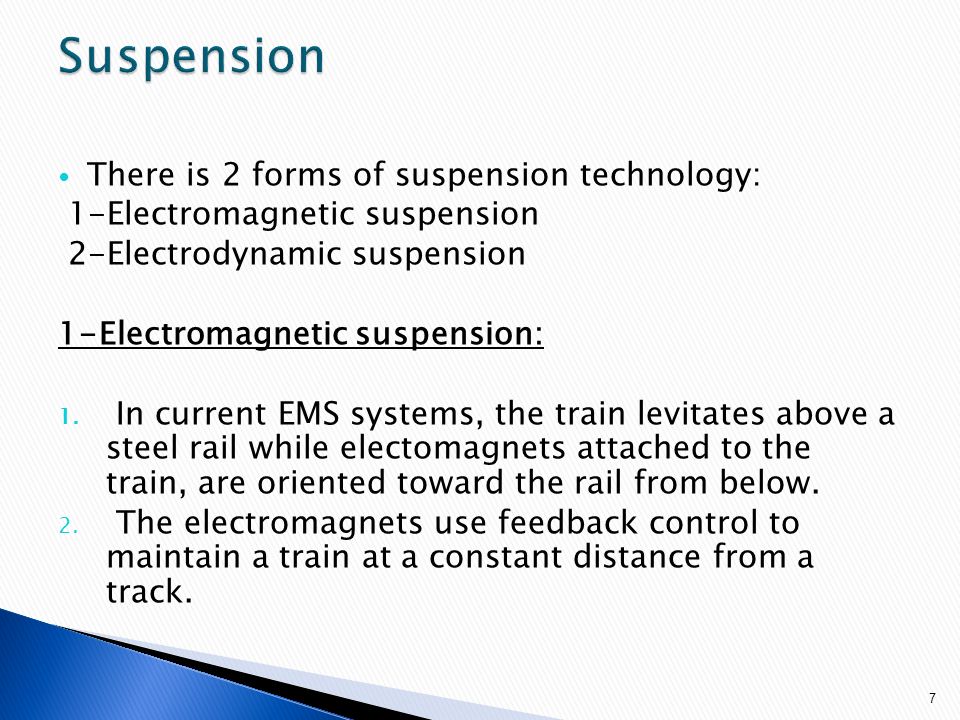 Suspension

• There is 2 forms of suspension technology:
1-Electromagnetic suspension
2-Electrodynamic suspension

1-Electromagnetic suspension:

1. In current EMS systems, the train levitates above a steel rail while electomagnets attached to the train, are oriented toward the rail from below.
2. The electromagnets use feedback control to maintain a train at a constant distance from a track.

7